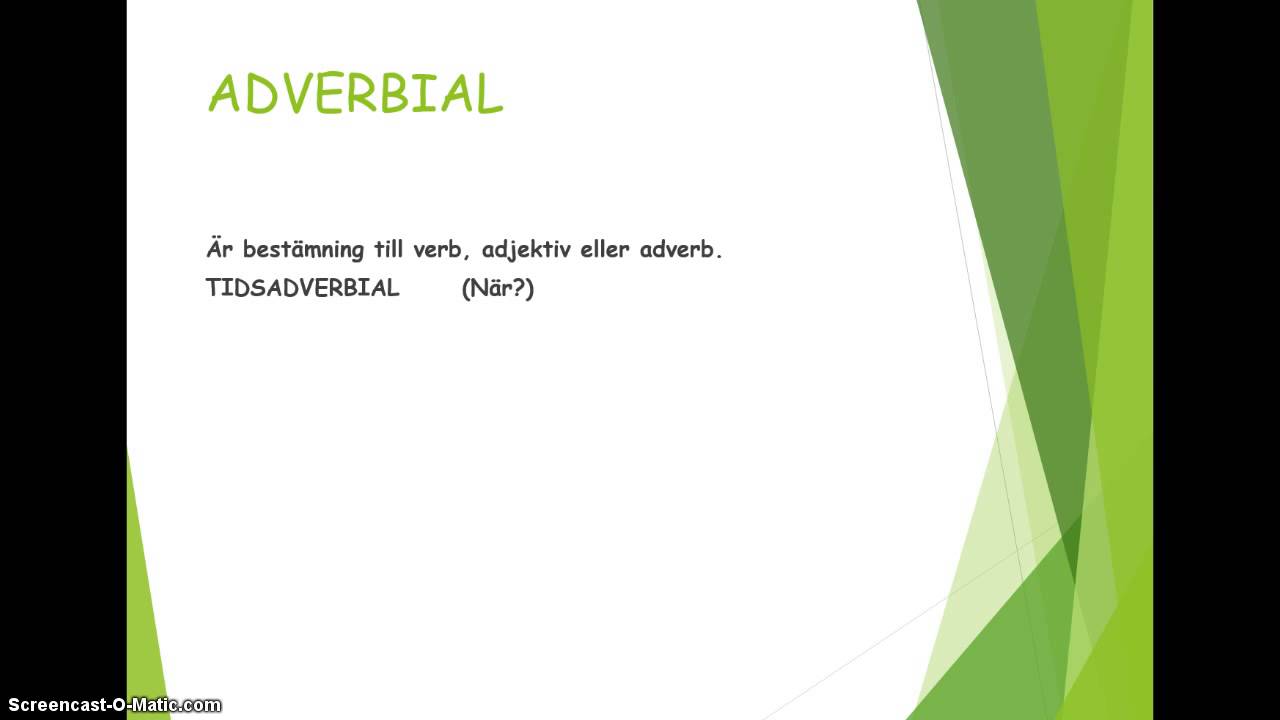 ADVERBIAL

Är bestämning till verb, adjektiv eller adverb.

TIDSADVERBIAL (När?)

Screencast-O-Matic.com